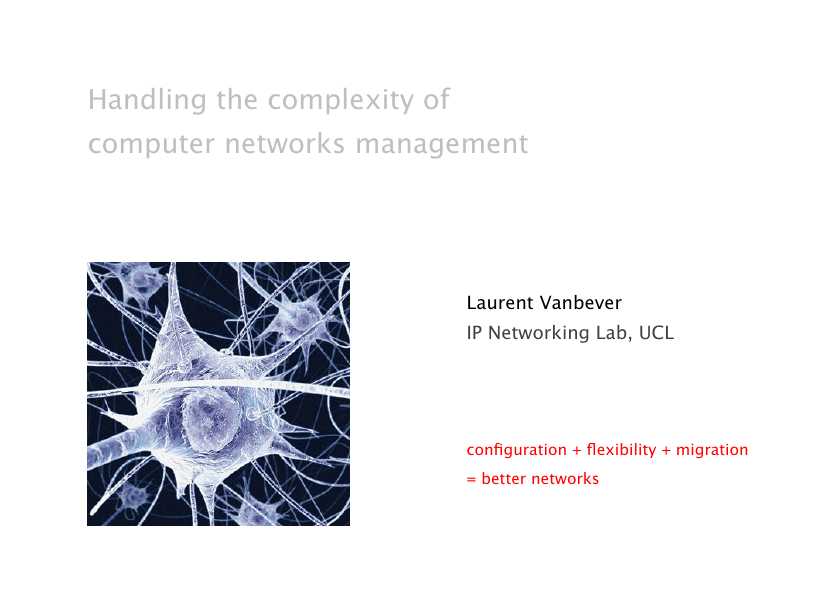 Handling the complexity of computer networks management

Laurent Vanbever
IP Networking Lab, UCL

configuration + flexibility + migration
= better networks